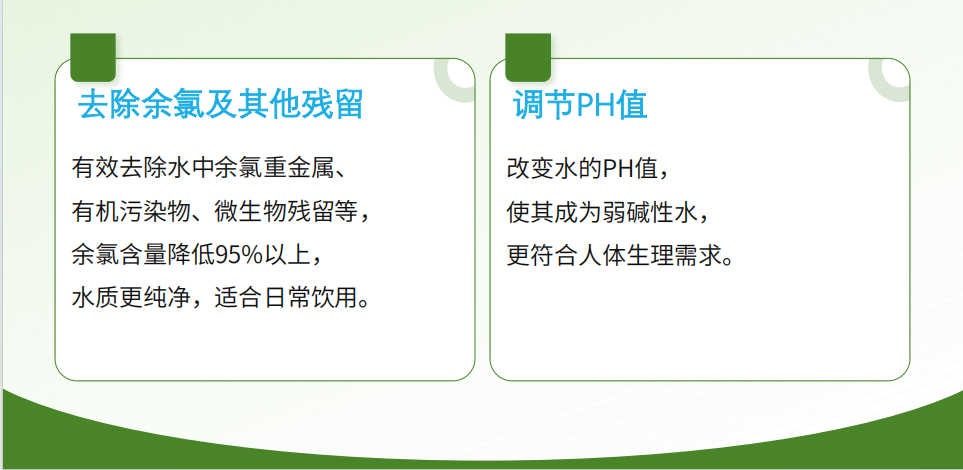 去除余氯及其他残留

有效去除水中余氯重金属、有机污染物、微生物残留等，余氯含量降低95%以上，水质更纯净，适合日常饮用。

调节PH值

改变水的PH值，使其成为弱碱性水，更符合人体生理需求。